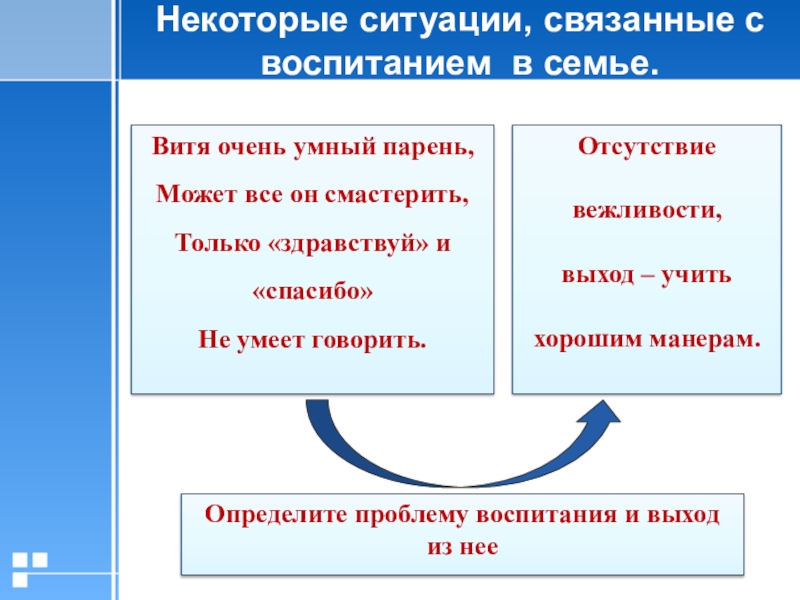 Некоторые ситуации, связанные с воспитанием в семье.

Витя очень умный парень,
Может все он смастерить,
Только «здравствуй» и
«спасибо»
Не умеет говорить.

Отсутствие
вежливости,
выход – учить
хорошим манерам.

Определите проблему воспитания и выход из нее